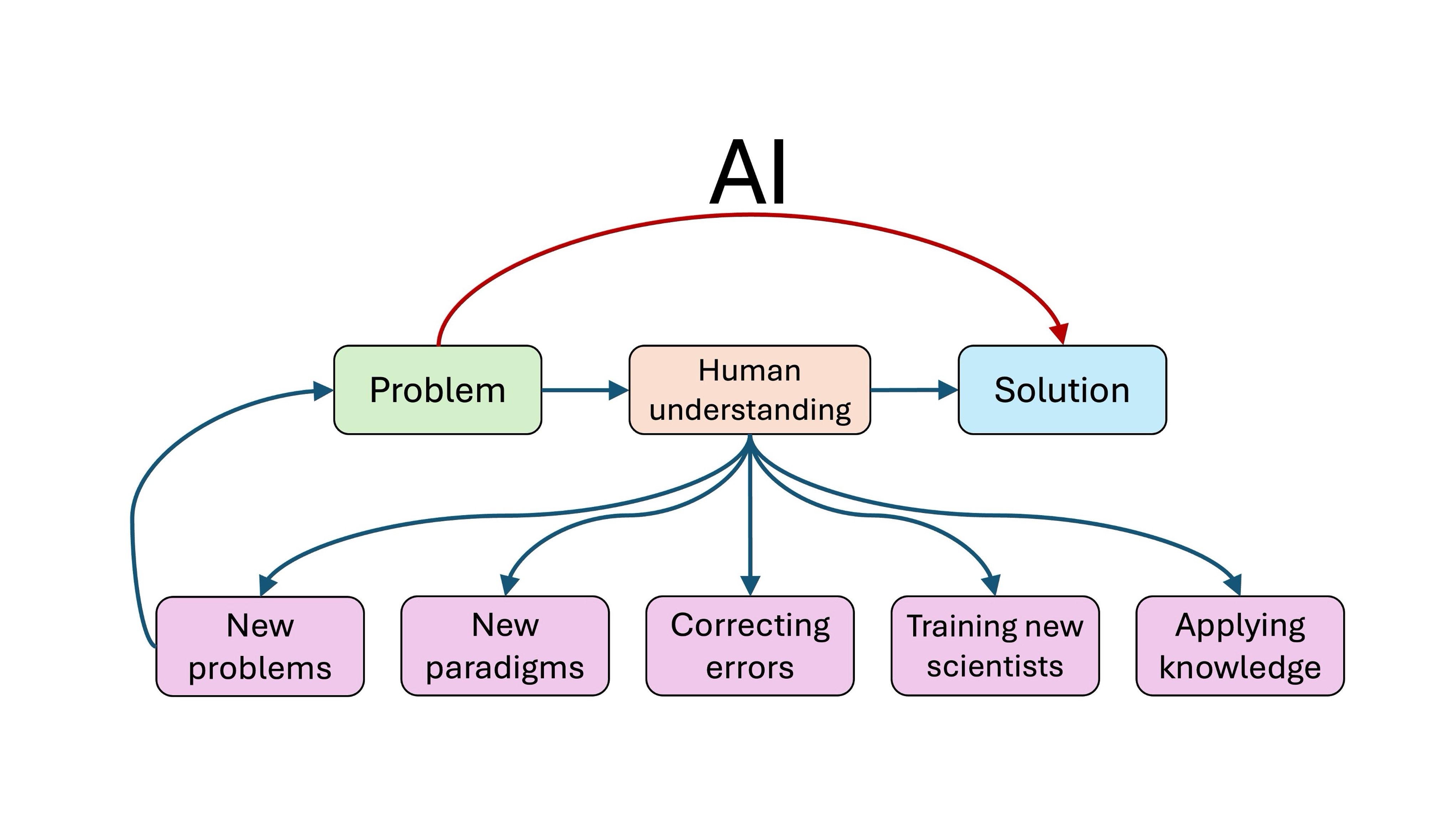 AI

Problem

Human understanding

Solution

New problems

New paradigms

Correcting errors

Training new scientists

Applying knowledge